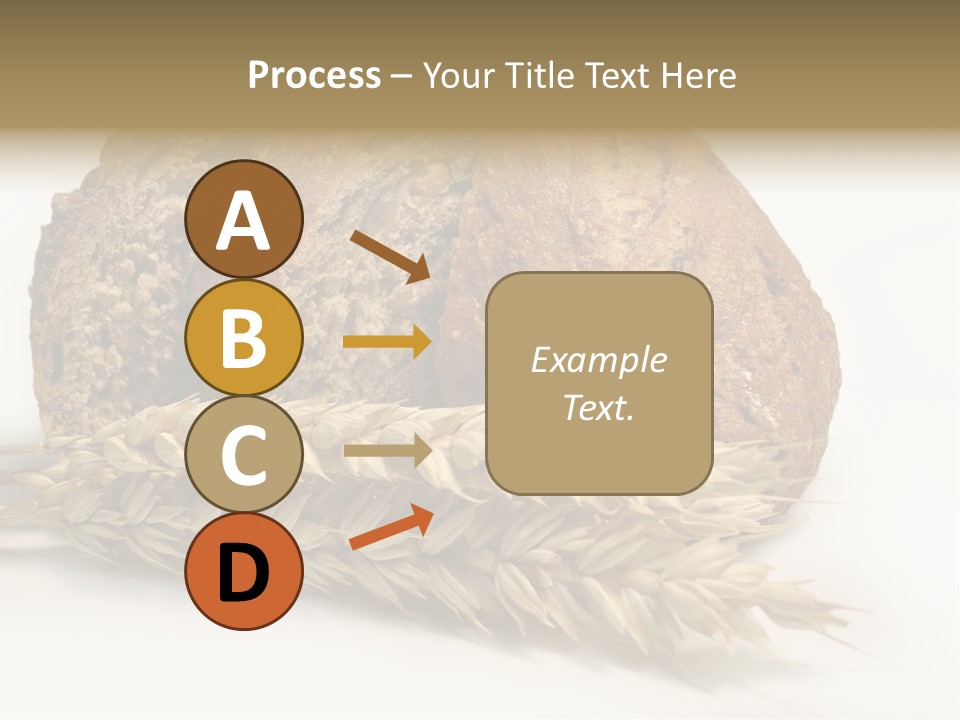 Process – Your Title Text Here

A

B

C

D

Example Text.